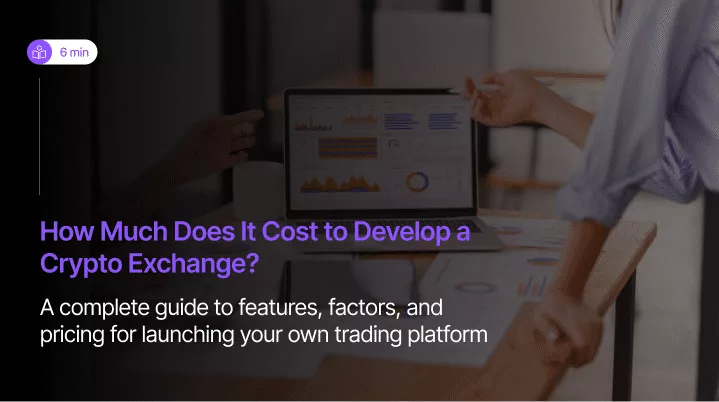 6 min

How Much Does It Cost to Develop a Crypto Exchange?

A complete guide to features, factors, and pricing for launching your own trading platform